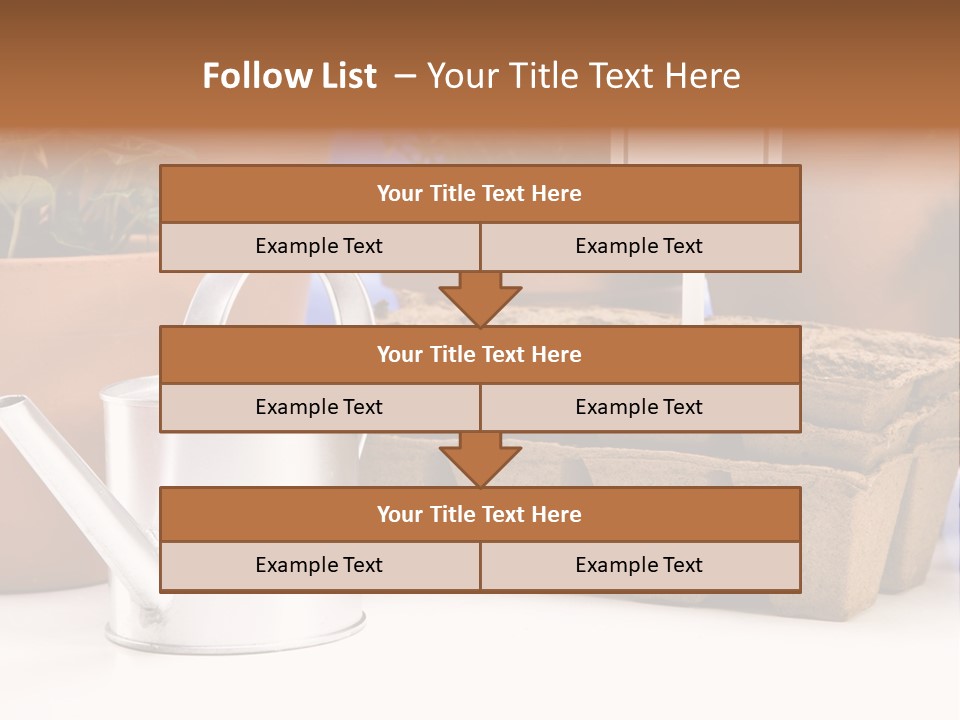 Follow List – Your Title Text Here

| Your Title Text Here | |
|---|---|
| Example Text | Example Text |

| Your Title Text Here | |
|---|---|
| Example Text | Example Text |

| Your Title Text Here | |
|---|---|
| Example Text | Example Text |